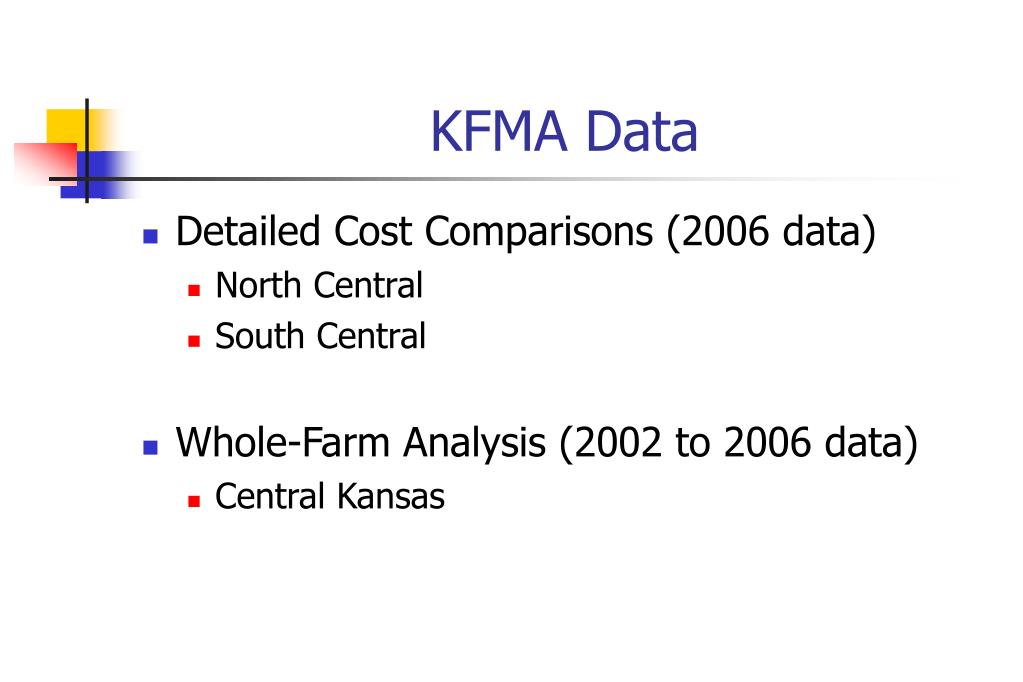 KFMA Data

Detailed Cost Comparisons (2006 data)
North Central
South Central

Whole-Farm Analysis (2002 to 2006 data)
Central Kansas